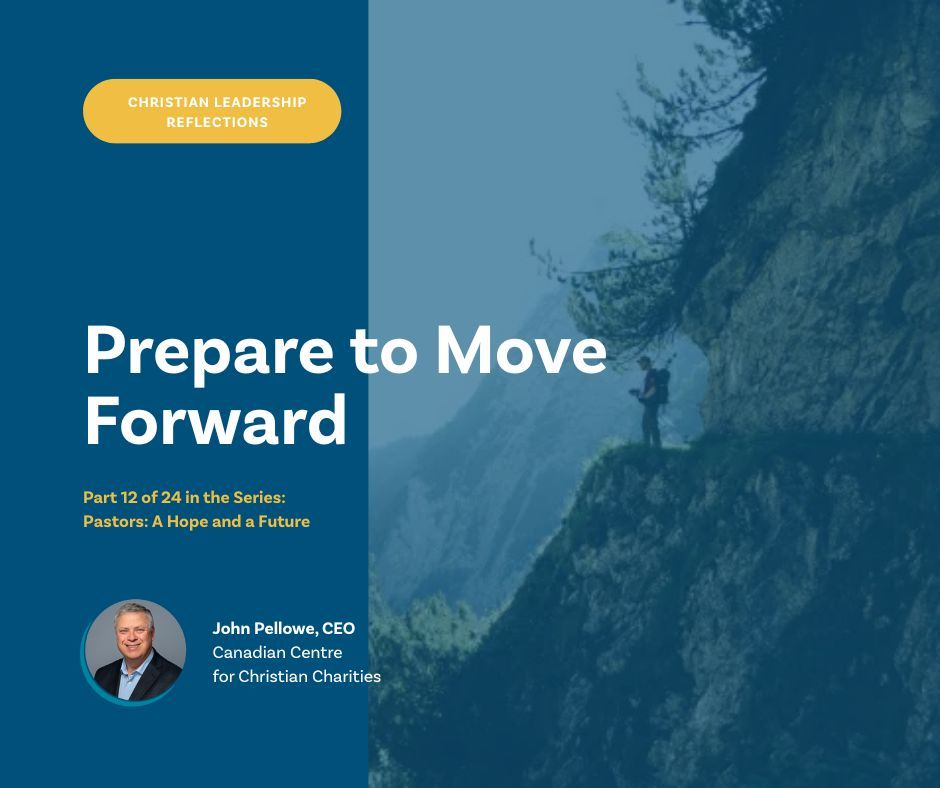 CHRISTIAN LEADERSHIP REFLECTIONS

Prepare to Move Forward

Part 12 of 24 in the Series:
Pastors: A Hope and a Future

John Pellowe, CEO
Canadian Centre for Christian Charities